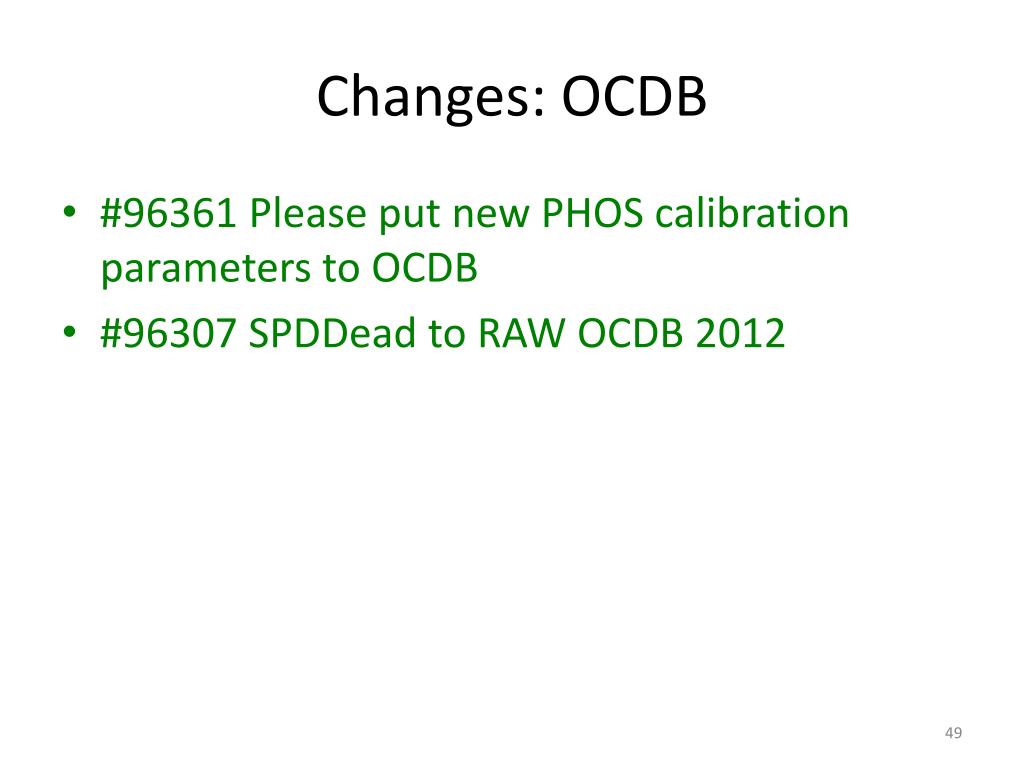 Changes: OCDB

• #96361 Please put new PHOS calibration parameters to OCDB
• #96307 SPDDead to RAW OCDB 2012

49